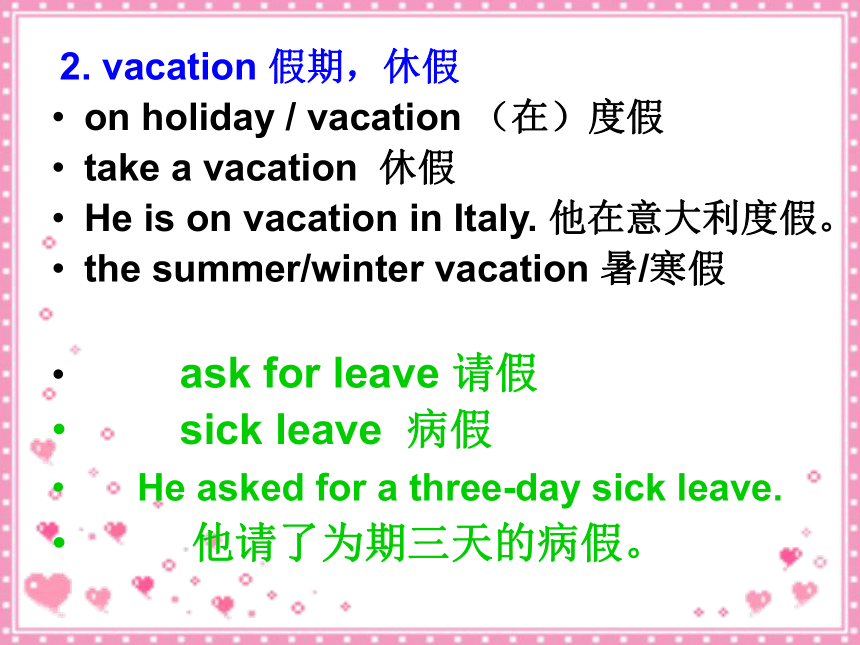 2. vacation 假期，休假

• on holiday / vacation （在）度假
• take a vacation 休假
• He is on vacation in Italy. 他在意大利度假。
• the summer/winter vacation 暑/寒假

• ask for leave 请假
• sick leave 病假
• He asked for a three-day sick leave.
• 他请了为期三天的病假。